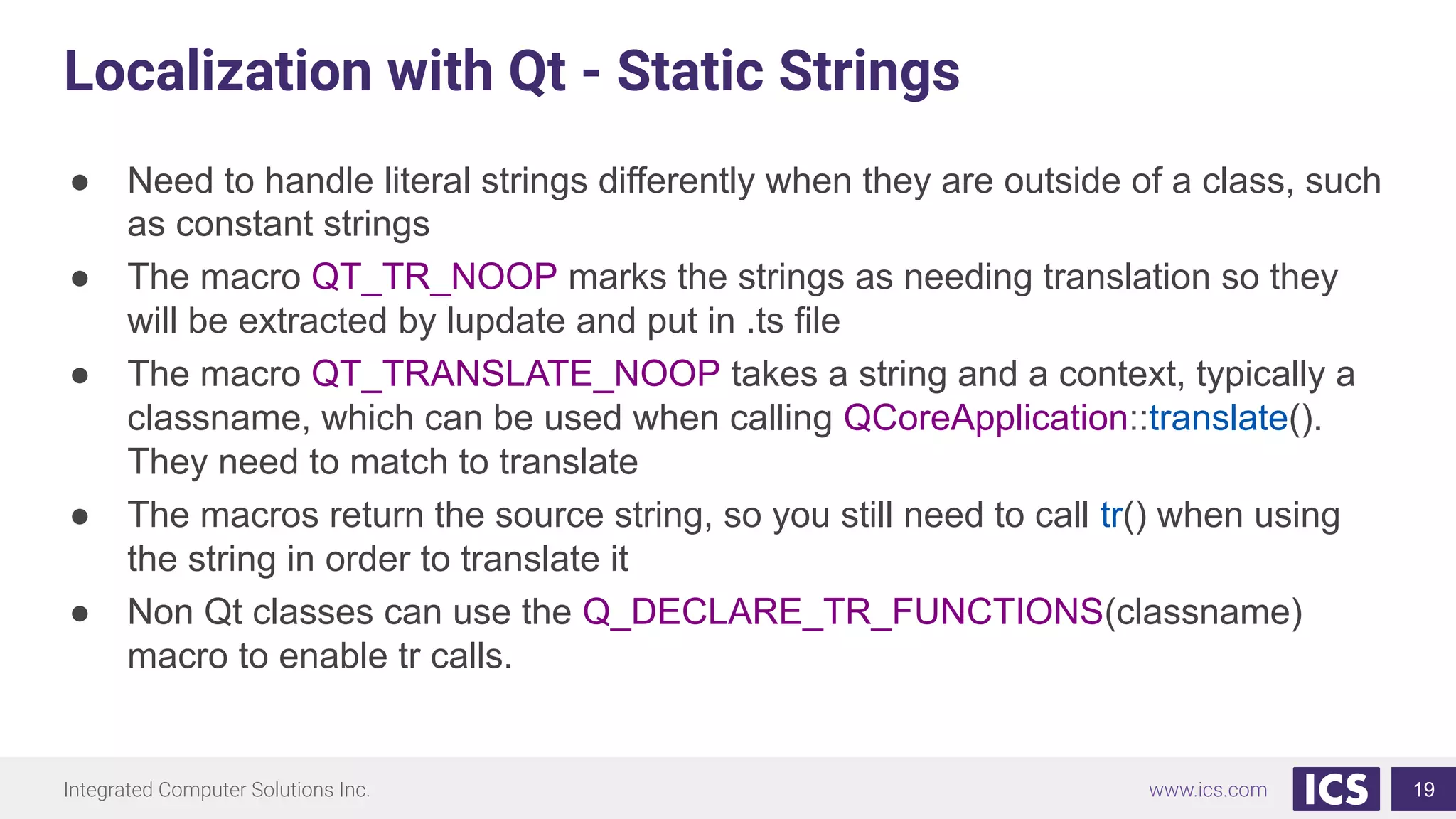 Localization with Qt - Static Strings

● Need to handle literal strings differently when they are outside of a class, such as constant strings
● The macro QT_TR_NOOP marks the strings as needing translation so they will be extracted by lupdate and put in .ts file
● The macro QT_TRANSLATE_NOOP takes a string and a context, typically a classname, which can be used when calling QCoreApplication::translate(). They need to match to translate
● The macros return the source string, so you still need to call tr() when using the string in order to translate it
● Non Qt classes can use the Q_DECLARE_TR_FUNCTIONS(classname) macro to enable tr calls.

Integrated Computer Solutions Inc.
www.ics.com
ICS
19